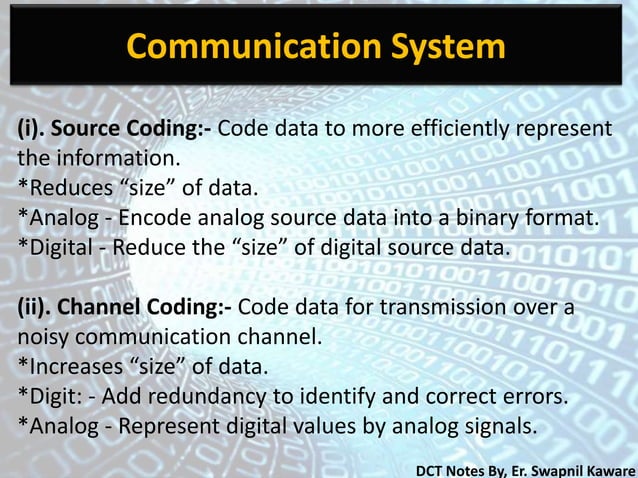 Communication System

(i). Source Coding:- Code data to more efficiently represent the information.
*Reduces “size” of data.
*Analog - Encode analog source data into a binary format.
*Digital - Reduce the “size” of digital source data.

(ii). Channel Coding:- Code data for transmission over a noisy communication channel.
*Increases “size” of data.
*Digit: - Add redundancy to identify and correct errors.
*Analog - Represent digital values by analog signals.

DCT Notes By, Er. Swapnil Kaware